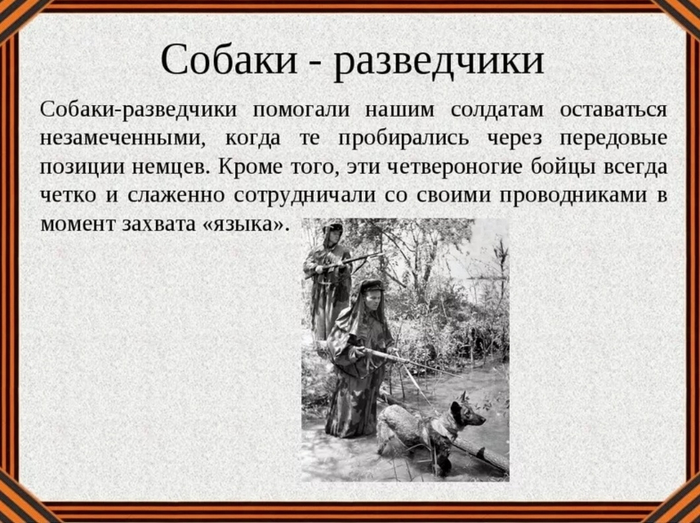 Собаки - разведчики

Собаки-разведчики помогали нашим солдатам оставаться незамеченными, когда те пробирались через передовые позиции немцев. Кроме того, эти четвероногие бойцы всегда четко и слаженно сотрудничали со своими проводниками в момент захвата «языка».